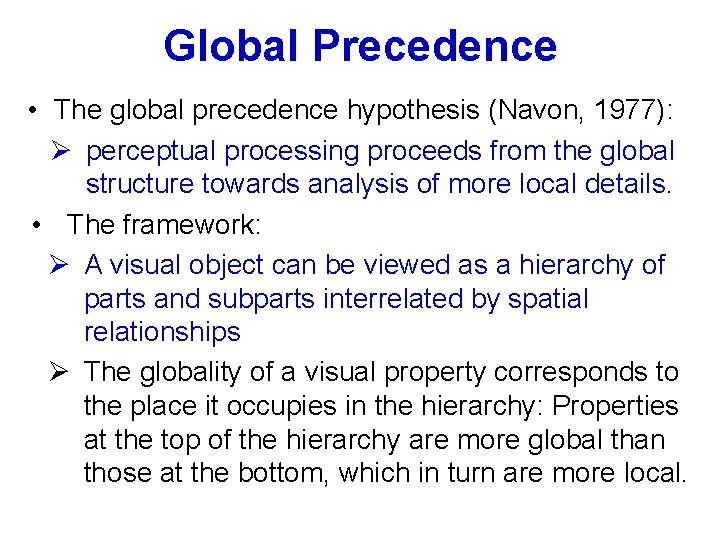 Global Precedence

• The global precedence hypothesis (Navon, 1977):

➢ perceptual processing proceeds from the global structure towards analysis of more local details.

• The framework:

➢ A visual object can be viewed as a hierarchy of parts and subparts interrelated by spatial relationships

➢ The globality of a visual property corresponds to the place it occupies in the hierarchy: Properties at the top of the hierarchy are more global than those at the bottom, which in turn are more local.